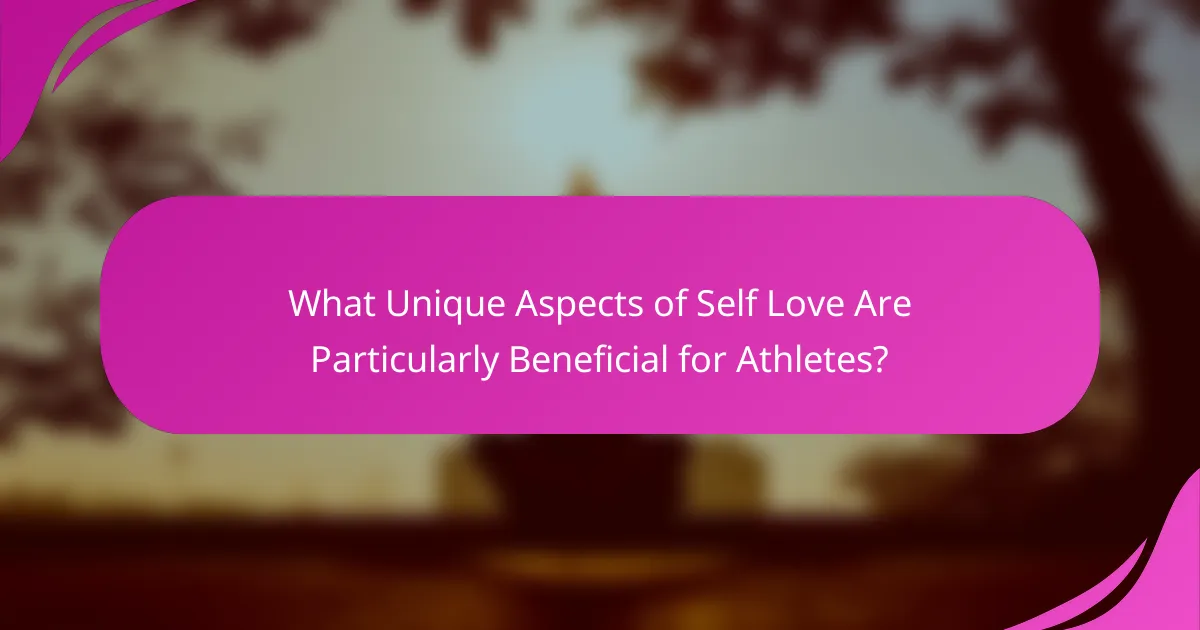 What Unique Aspects of Self Love Are Particularly Beneficial for Athletes?